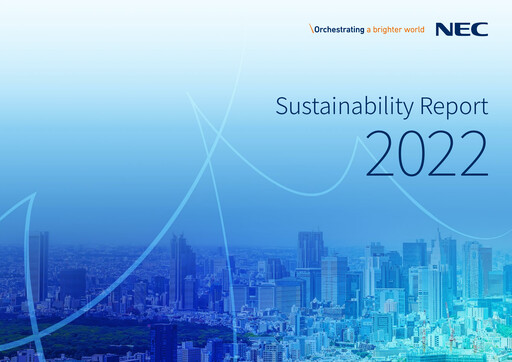 \Orchestrating a brighter world NEC

Sustainability Report
2022